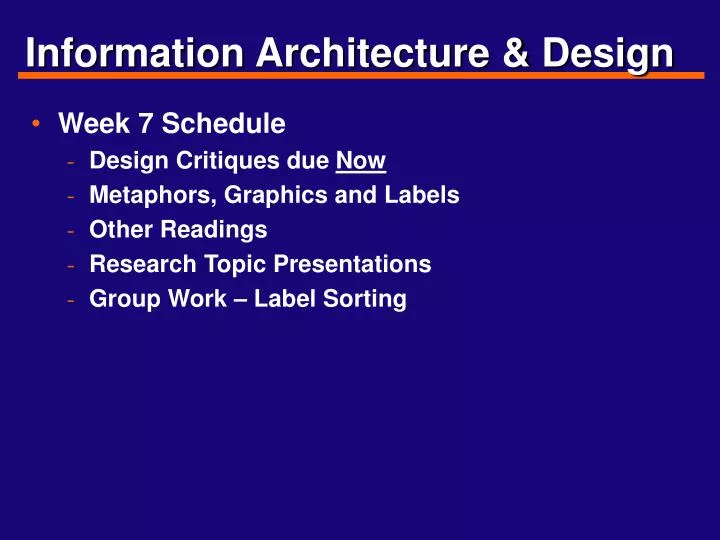 Information Architecture & Design

• Week 7 Schedule
- Design Critiques due Now
- Metaphors, Graphics and Labels
- Other Readings
- Research Topic Presentations
- Group Work – Label Sorting